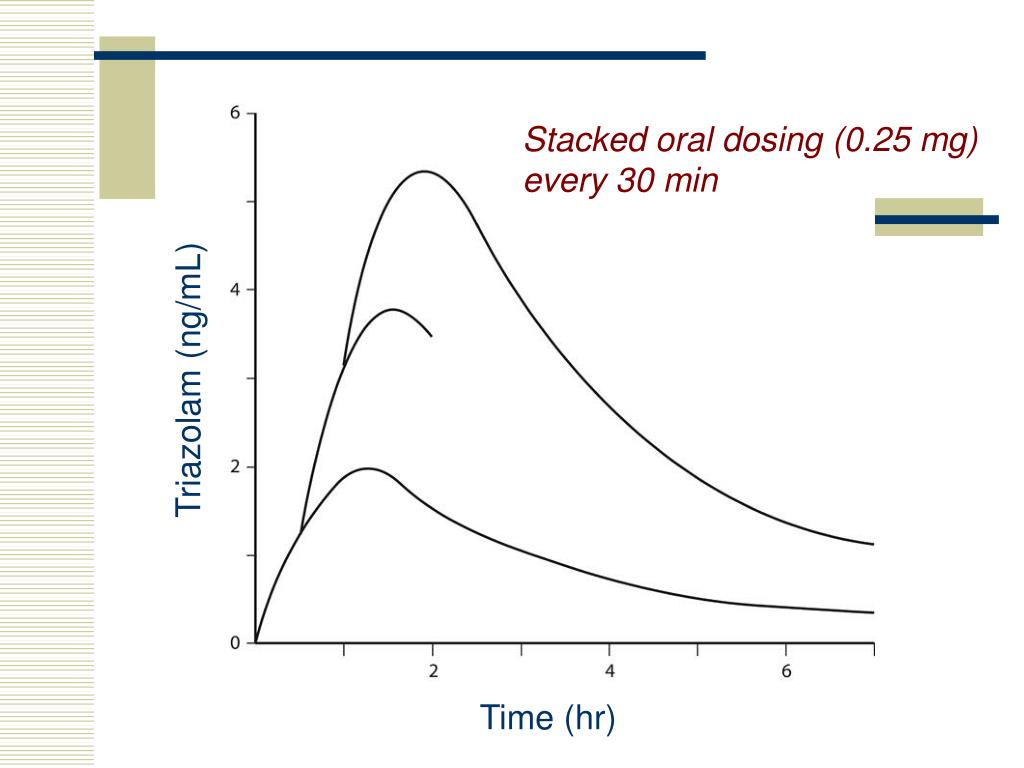 Stacked oral dosing (0.25 mg) every 30 min

Triazolam (ng/mL)

6
4
2
0

2
4
6

Time (hr)